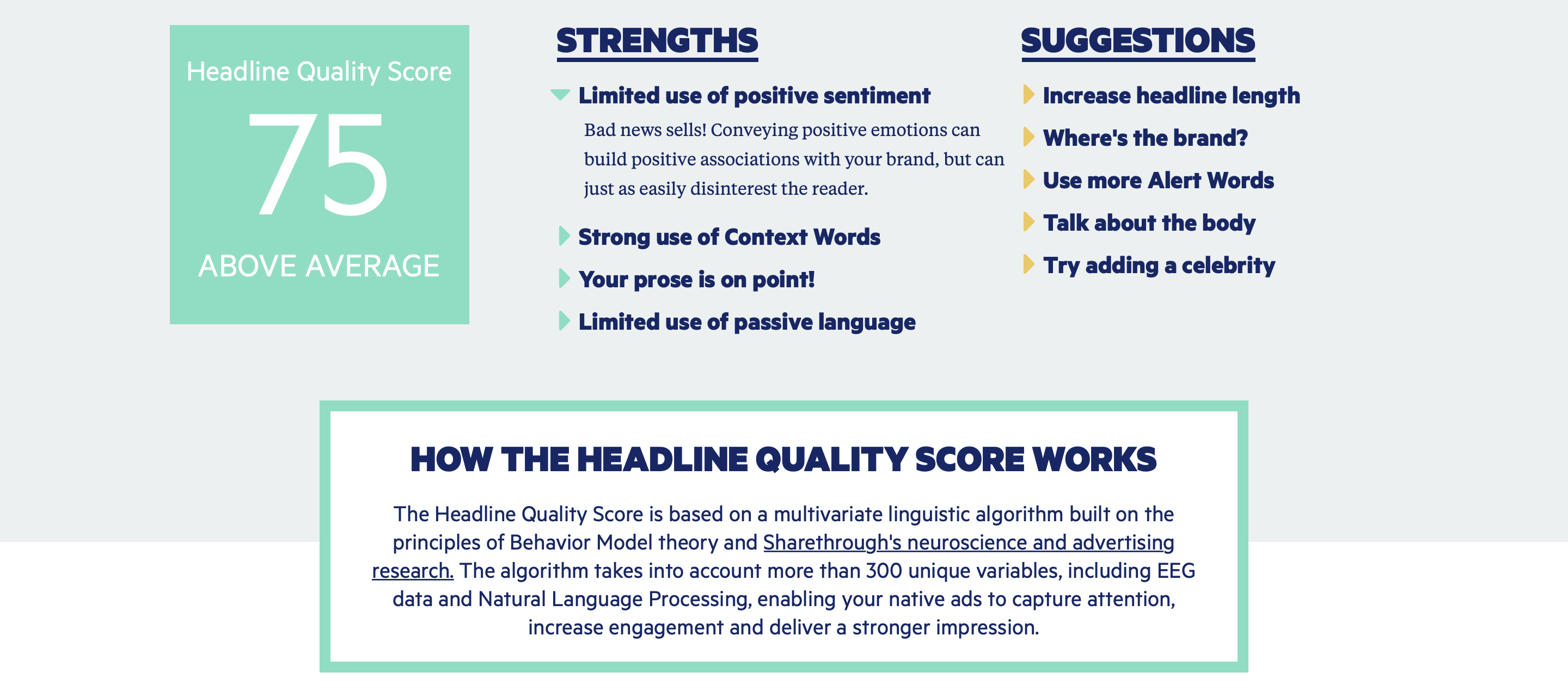 Headline Quality Score

75

ABOVE AVERAGE

STRENGTHS

Limited use of positive sentiment

Bad news sells! Conveying positive emotions can build positive associations with your brand, but can just as easily disinterest the reader.

Strong use of Context Words

Your prose is on point!

Limited use of passive language

SUGGESTIONS

Increase headline length

Where's the brand?

Use more Alert Words

Talk about the body

Try adding a celebrity

HOW THE HEADLINE QUALITY SCORE WORKS

The Headline Quality Score is based on a multivariate linguistic algorithm built on the principles of Behavior Model theory and Sharethrough's neuroscience and advertising research. The algorithm takes into account more than 300 unique variables, including EEG data and Natural Language Processing, enabling your native ads to capture attention, increase engagement and deliver a stronger impression.